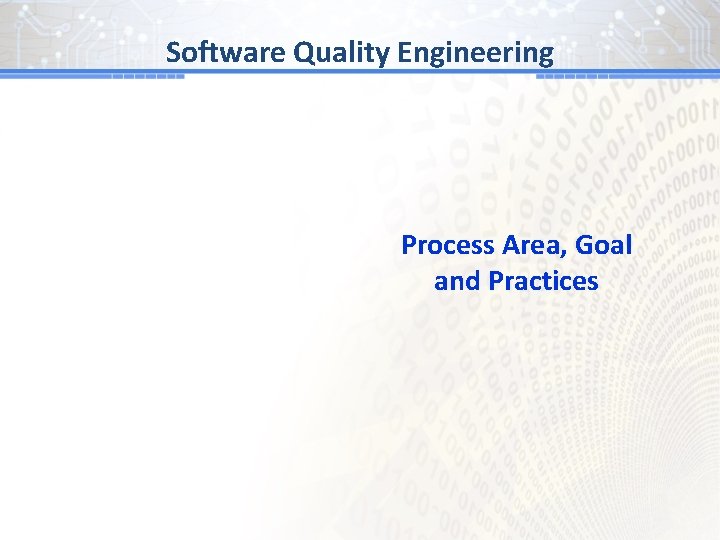 Software Quality Engineering

Process Area, Goal and Practices